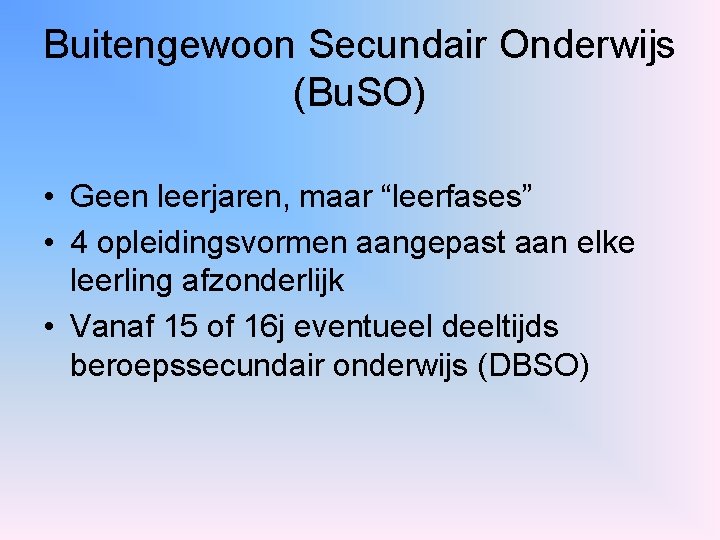 Buitengewoon Secundair Onderwijs (BuSO)

• Geen leerjaren, maar “leerfases”
• 4 opleidingsvormen aangepast aan elke leerling afzonderlijk
• Vanaf 15 of 16j eventueel deeltijds beroepssecundair onderwijs (DBSO)